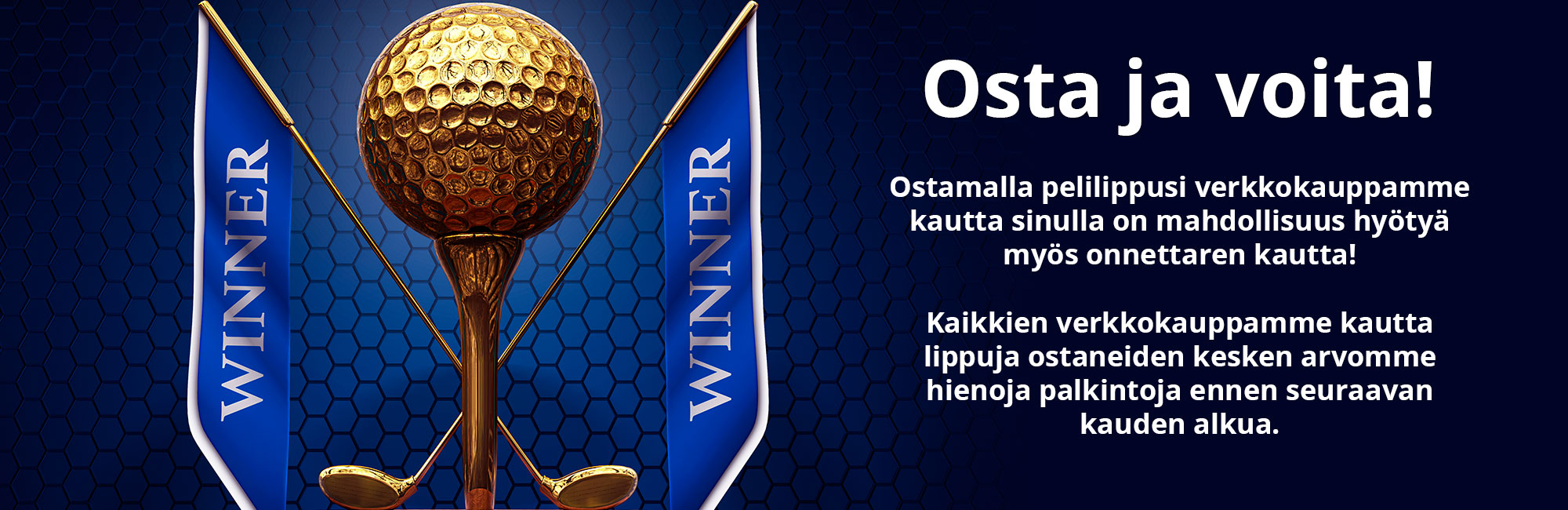 WINNER

WINNER

Osta ja voita!

Ostamalla pelilippusi verkkokauppamme kautta sinulla on mahdollisuus hyötyä myös onnettaren kautta!

Kaikkien verkkokauppamme kautta lippuja ostaneiden kesken arvomme hienoja palkintoja ennen seuraavan kauden alkua.